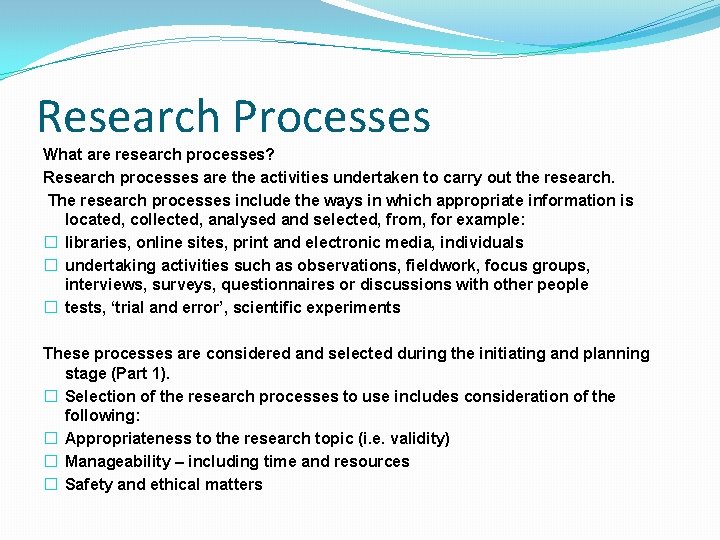 Research Processes

What are research processes?

Research processes are the activities undertaken to carry out the research.

The research processes include the ways in which appropriate information is located, collected, analysed and selected, from, for example:

☐ libraries, online sites, print and electronic media, individuals
☐ undertaking activities such as observations, fieldwork, focus groups, interviews, surveys, questionnaires or discussions with other people
☐ tests, ‘trial and error’, scientific experiments

These processes are considered and selected during the initiating and planning stage (Part 1).

☐ Selection of the research processes to use includes consideration of the following:
☐ Appropriateness to the research topic (i.e. validity)
☐ Manageability – including time and resources
☐ Safety and ethical matters